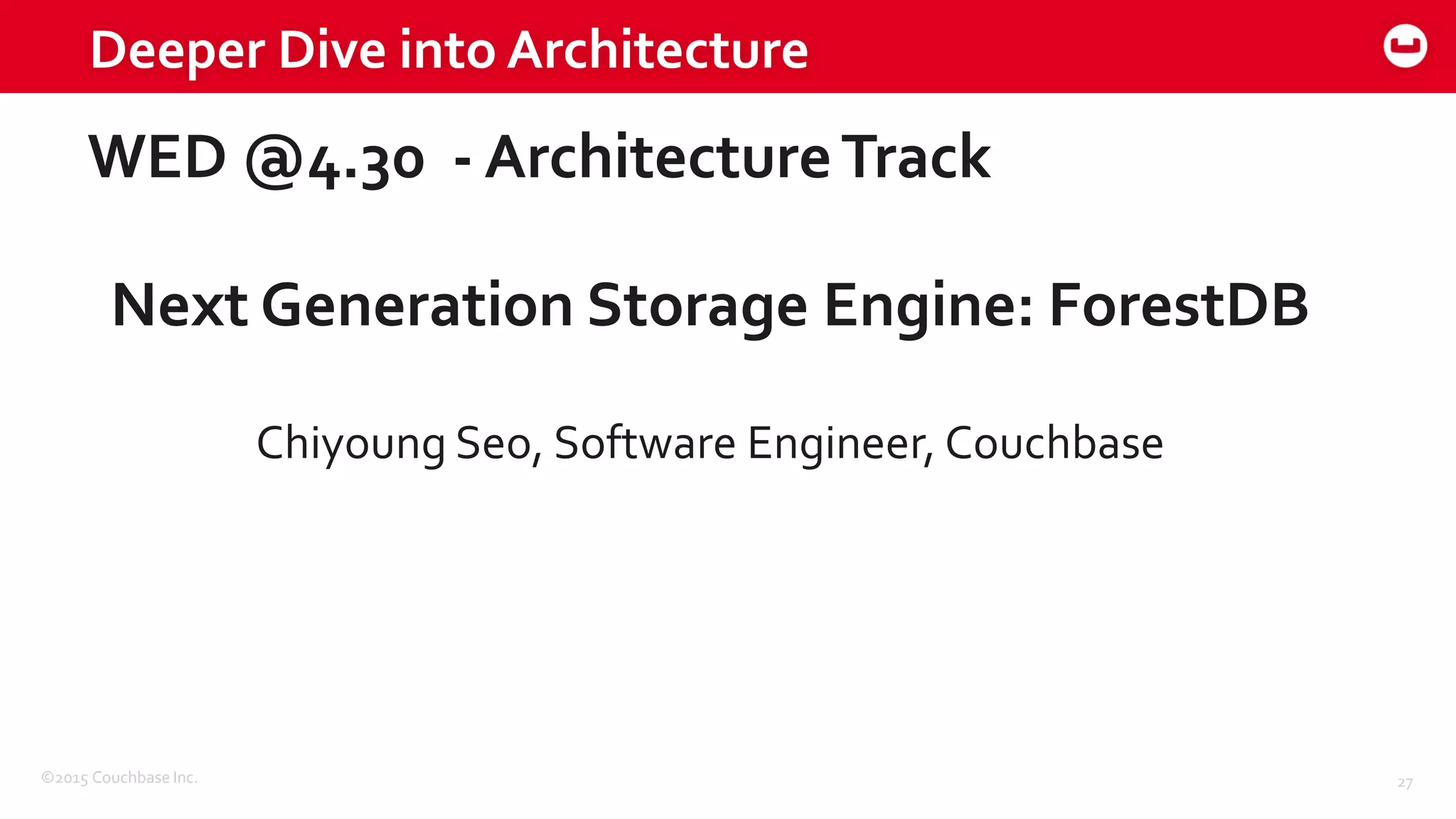 Deeper Dive into Architecture

WED @4.30 - Architecture Track

Next Generation Storage Engine: ForestDB

Chiyoung Seo, Software Engineer, Couchbase

©2015 Couchbase Inc.

27